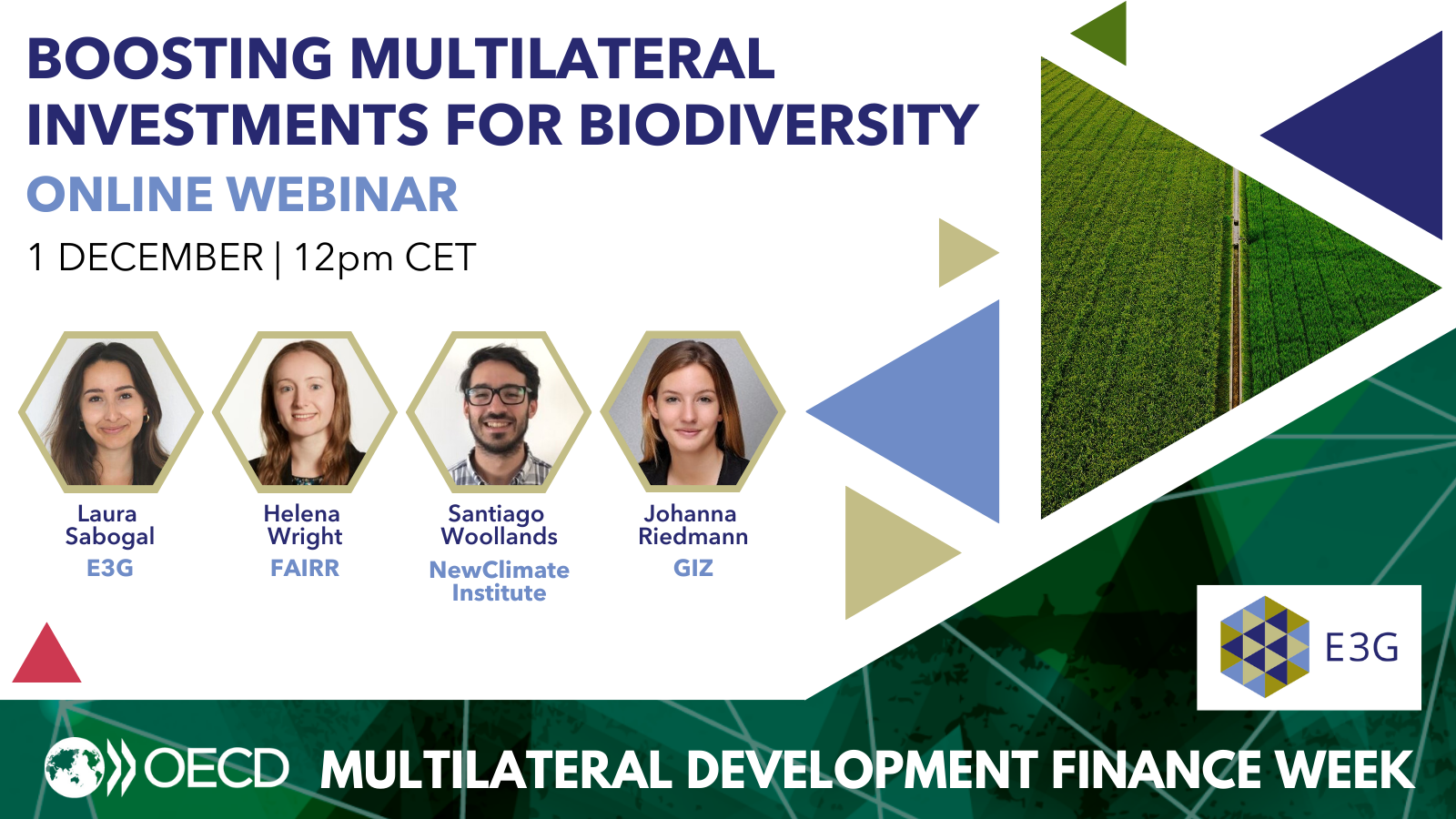 BOOSTING MULTILATERAL INVESTMENTS FOR BIODIVERSITY

ONLINE WEBINAR

1 DECEMBER | 12pm CET

Laura Sabogal
E3G

Helena Wright
FAIRR

Santiago Woollands
NewClimate Institute

Johanna Riedmann
GIZ

E3G

OECD MULTILATERAL DEVELOPMENT FINANCE WEEK